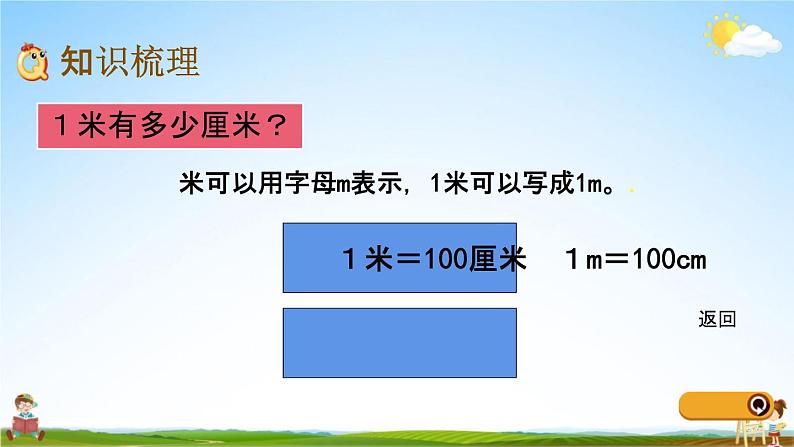 知识梳理

1米有多少厘米？

米可以用字母m表示，1米可以写成1m。

1米＝100厘米　1m＝100cm

返回